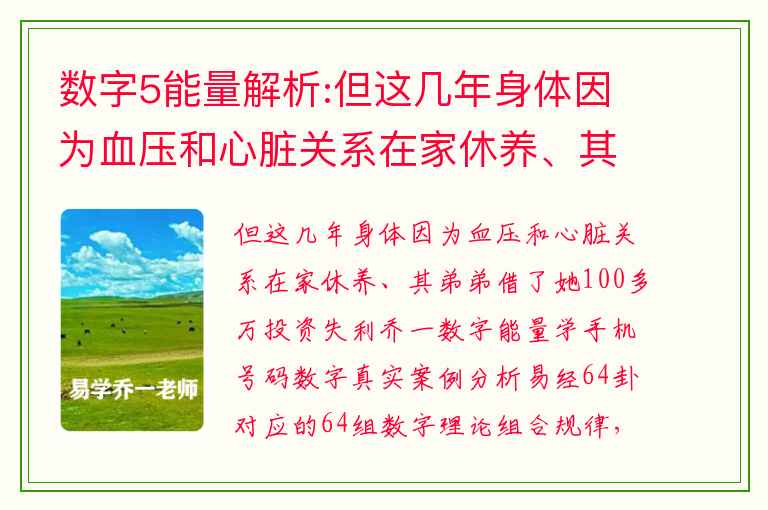 数字5能量解析:但这几年身体因为血压和心脏关系在家休养、其

易学乔一老师

但这几年身体因为血压和心脏关系在家休养、其弟弟借了她100多万投资失利乔一数字能量学手机号码数字真实案例分析易经64卦对应的64组数字理论组合规律,